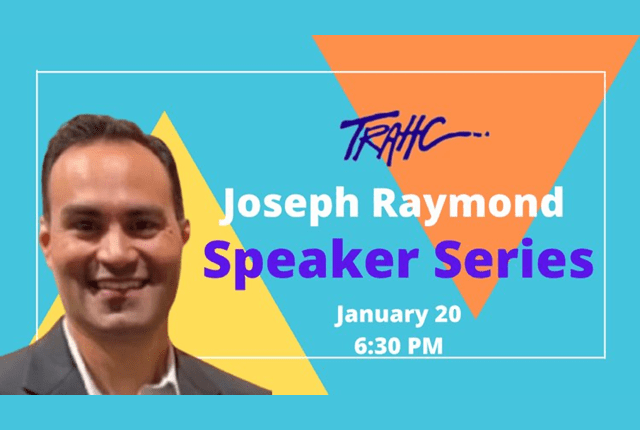 TRAHC

Joseph Raymond
Speaker Series

January 20
6:30 PM